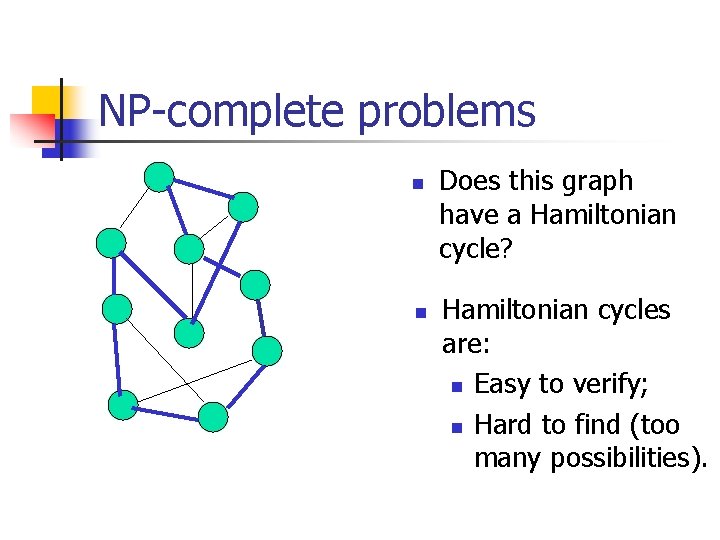 NP-complete problems

Does this graph have a Hamiltonian cycle?

Hamiltonian cycles are:

Easy to verify;

Hard to find (too many possibilities).